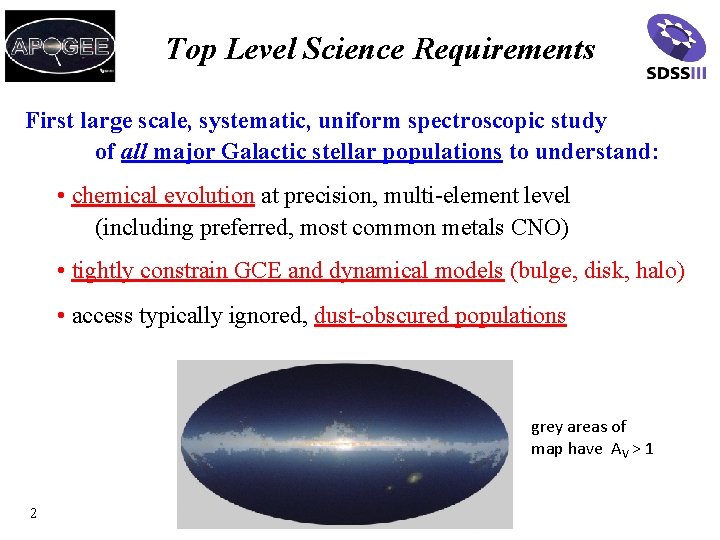 APOGEE

Top Level Science Requirements

SDSSIII

First large scale, systematic, uniform spectroscopic study of all major Galactic stellar populations to understand:

• chemical evolution at precision, multi-element level (including preferred, most common metals CNO)

• tightly constrain GCE and dynamical models (bulge, disk, halo)

• access typically ignored, dust-obscured populations

grey areas of map have $A_V > 1$

2